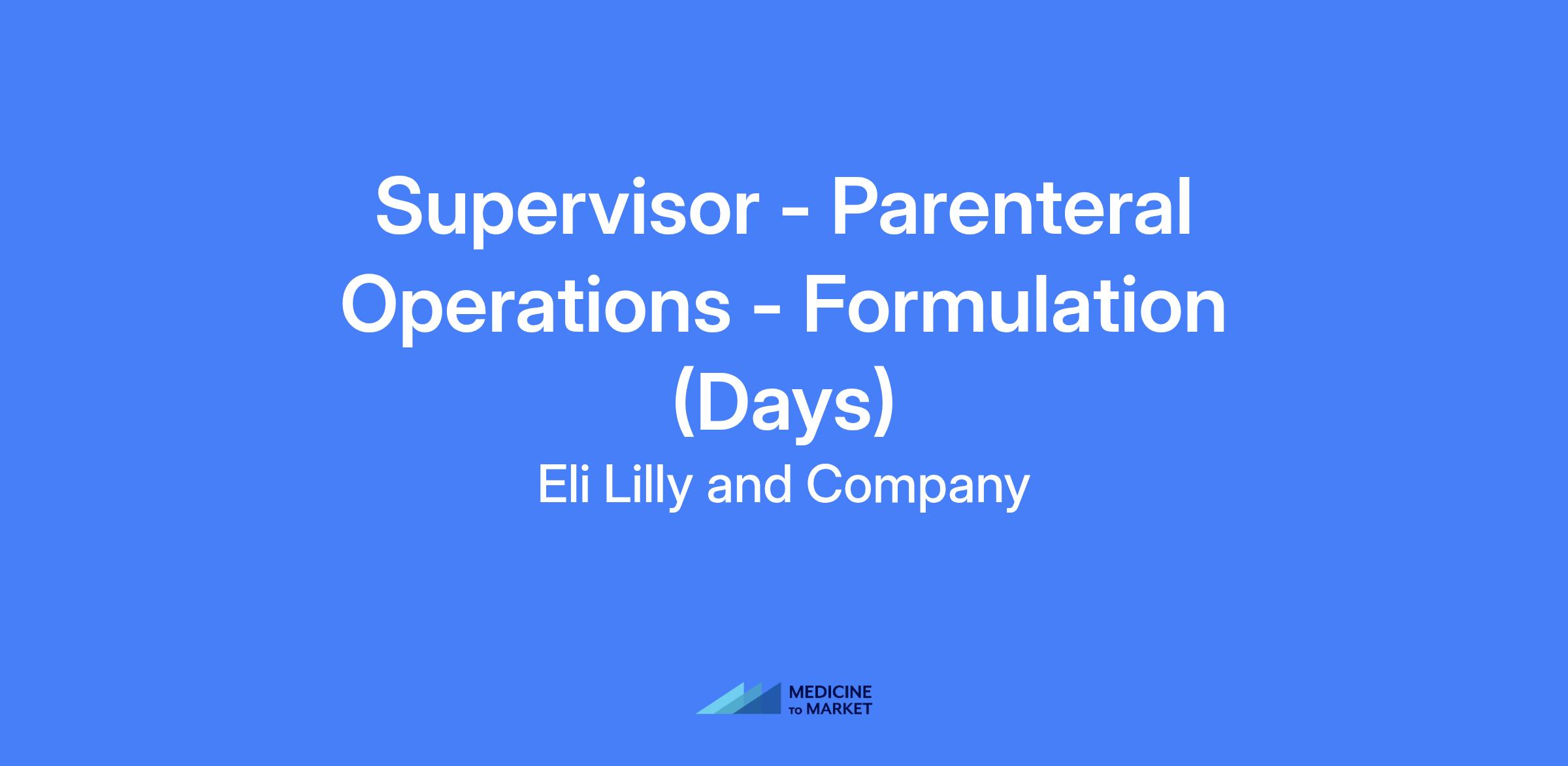 Supervisor - Parenteral Operations - Formulation (Days)

Eli Lilly and Company

MEDICINE TO MARKET